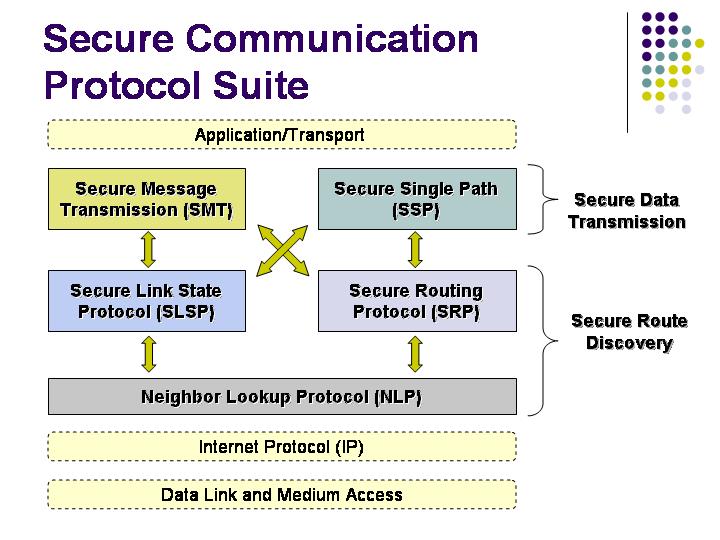 Secure Communication Protocol Suite

Application/Transport

Secure Message Transmission (SMT)

Secure Single Path (SSP)

Secure Data Transmission

Secure Link State Protocol (SLSP)

Secure Routing Protocol (SRP)

Secure Route Discovery

Neighbor Lookup Protocol (NLP)

Internet Protocol (IP)

Data Link and Medium Access